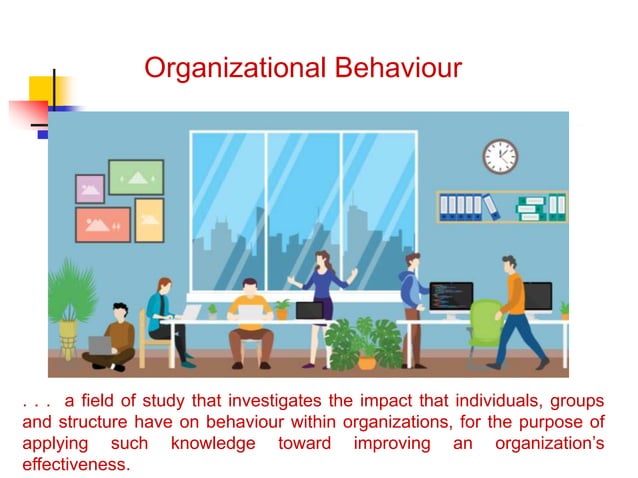 Organizational Behaviour

. . . a field of study that investigates the impact that individuals, groups and structure have on behaviour within organizations, for the purpose of applying such knowledge toward improving an organization's effectiveness.